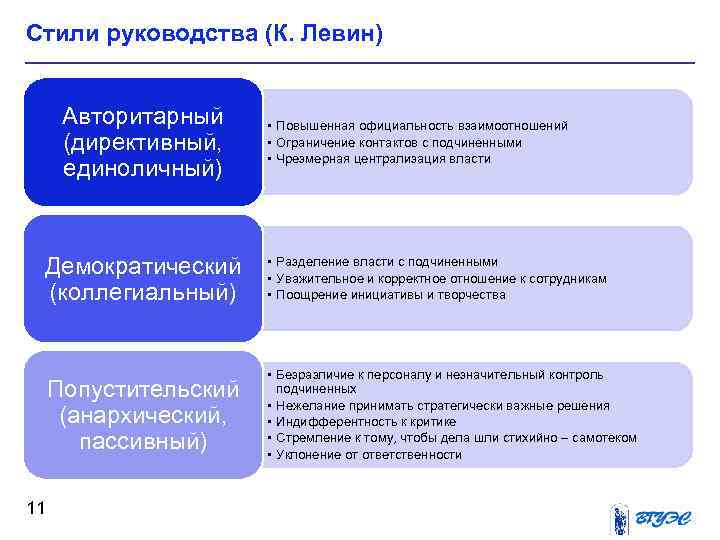 Стили руководства (К. Левин)

Авторитарный (директивный, единоличный)

• Повышенная официальность взаимоотношений
• Ограничение контактов с подчиненными
• Чрезмерная централизация власти

Демократический (коллегиальный)

• Разделение власти с подчиненными
• Уважительное и корректное отношение к сотрудникам
• Поощрение инициативы и творчества

Попустительский (анархический, пассивный)

• Безразличие к персоналу и незначительный контроль подчиненных
• Нежелание принимать стратегически важные решения
• Индифферентность к критике
• Стремление к тому, чтобы дела шли стихийно – самотеком
• Уклонение от ответственности

11

ВГУЭС